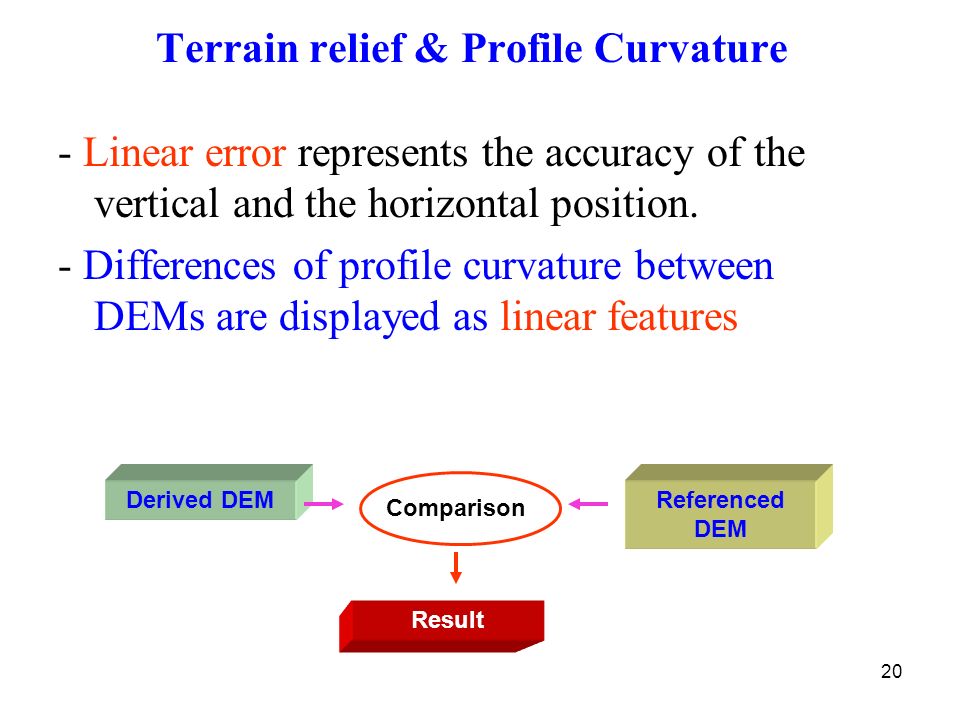 Terrain relief & Profile Curvature

- Linear error represents the accuracy of the vertical and the horizontal position.

- Differences of profile curvature between DEMs are displayed as linear features

Derived DEM

Comparison

Referenced DEM

Result

20